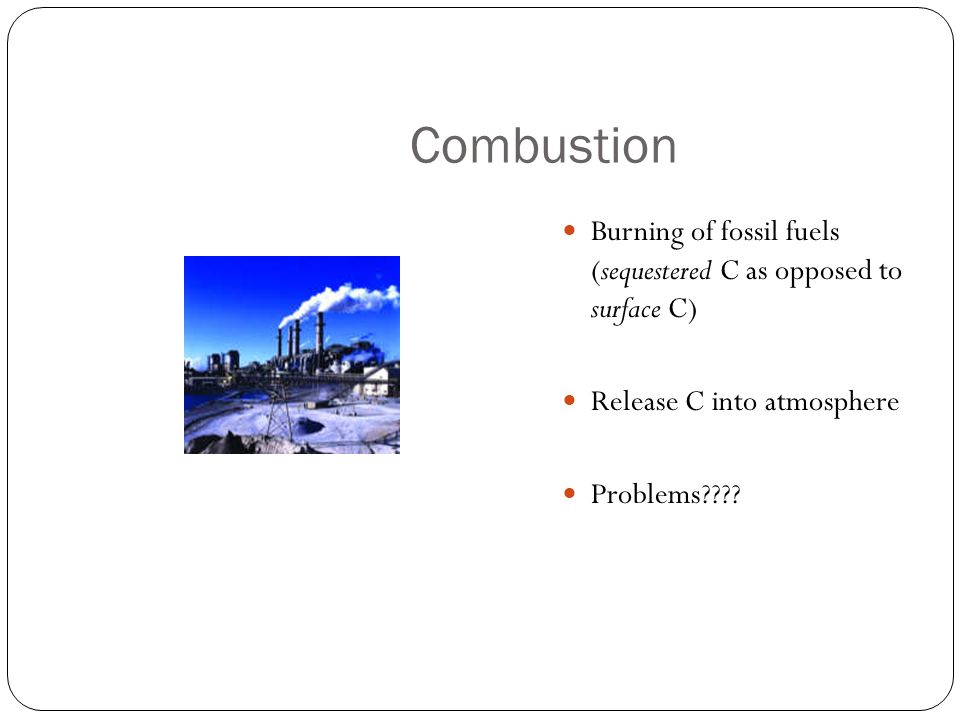 Combustion

- Burning of fossil fuels (sequestered C as opposed to surface C)

- Release C into atmosphere

- Problems????